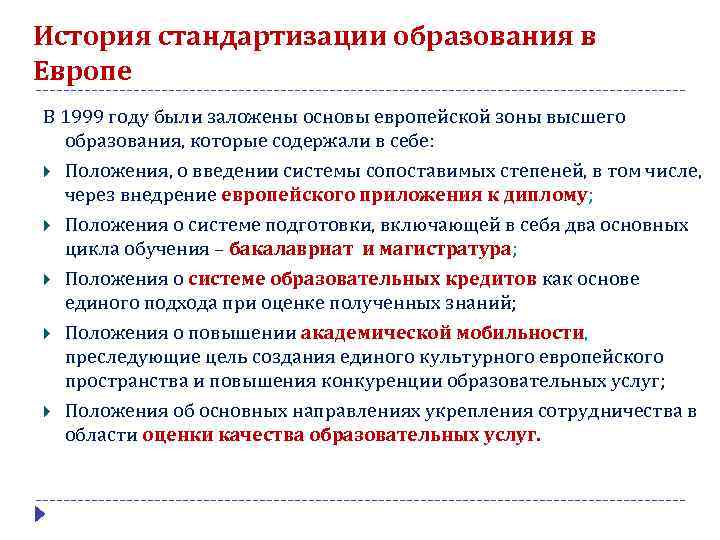 История стандартизации образования в Европе

В 1999 году были заложены основы европейской зоны высшего образования, которые содержали в себе:

Положения, о введении системы сопоставимых степеней, в том числе, через внедрение европейского приложения к диплому;

Положения о системе подготовки, включающей в себя два основных цикла обучения – бакалавриат и магистратура;

Положения о системе образовательных кредитов как основе единого подхода при оценке полученных знаний;

Положения о повышении академической мобильности, преследующие цель создания единого культурного европейского пространства и повышения конкуренции образовательных услуг;

Положения об основных направлениях укрепления сотрудничества в области оценки качества образовательных услуг.